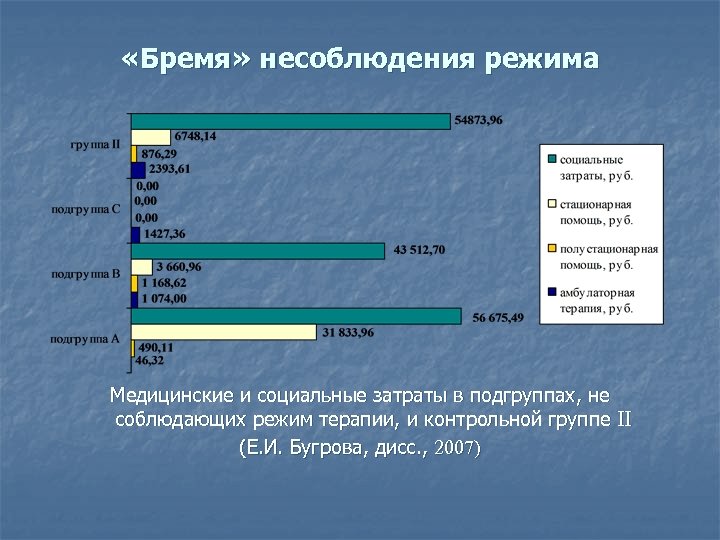 «Бремя» несоблюдения режима

группа II
54873,96
6748,14
876,29
2393,61

подгруппа С
0,00
0,00
0,00
1427,36

подгруппа В
43 512,70
3 660,96
1 168,62
1 074,00

подгруппа А
56 675,49
31 833,96
490,11
46,32

социальные затраты, руб.
стационарная помощь, руб.
полустационарная помощь, руб.
амбулаторная терапия, руб.

Медицинские и социальные затраты в подгруппах, не соблюдающих режим терапии, и контрольной группе II
(Е.И. Бугрова, дисс., 2007)